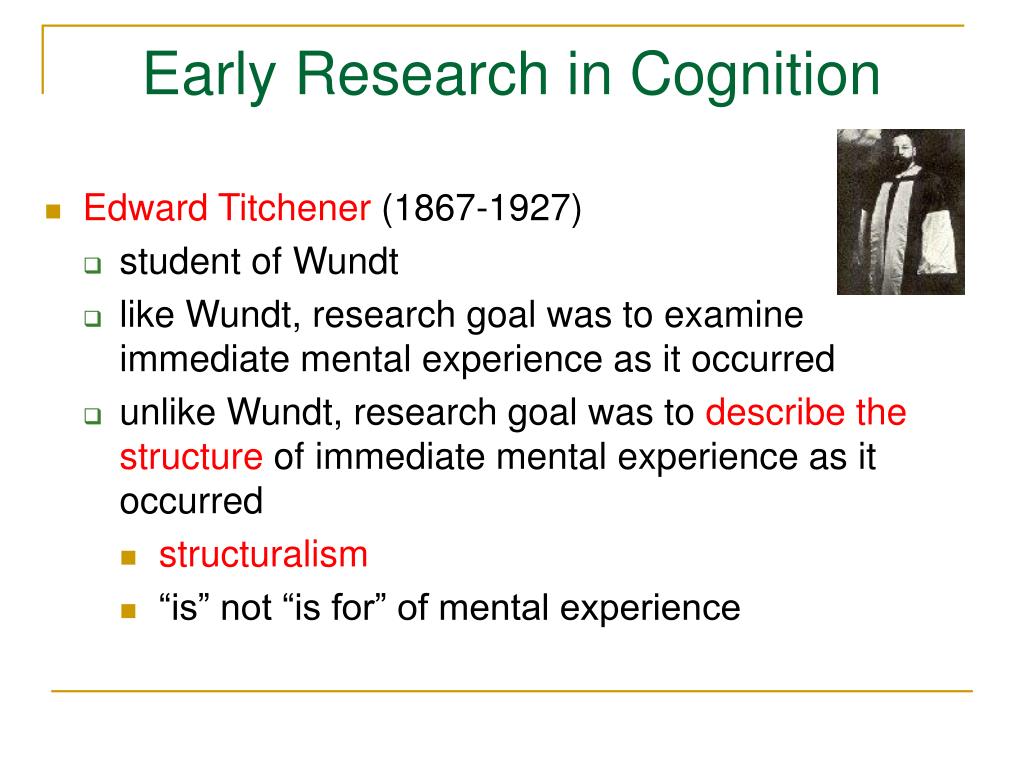 Early Research in Cognition

Edward Titchener (1867-1927)
student of Wundt
like Wundt, research goal was to examine immediate mental experience as it occurred
unlike Wundt, research goal was to describe the structure of immediate mental experience as it occurred
structuralism
“is” not “is for” of mental experience